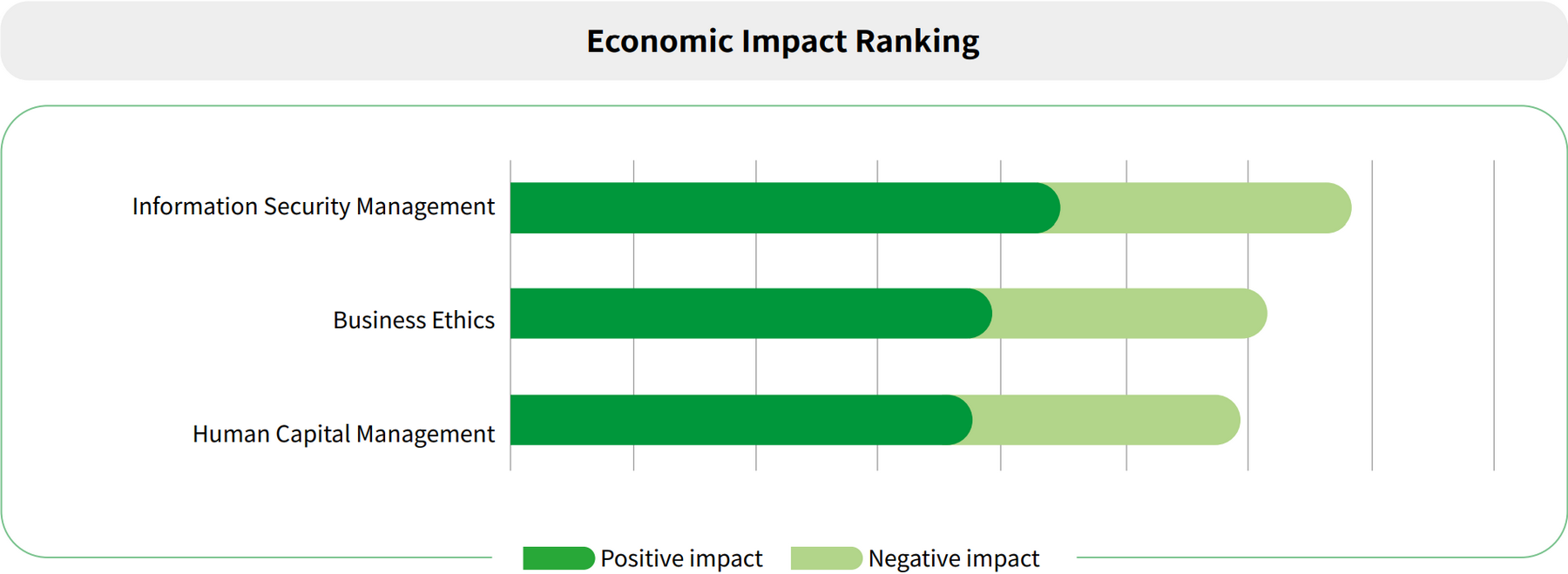 Economic Impact Ranking

Information Security Management

Business Ethics

Human Capital Management

Positive impact Negative impact